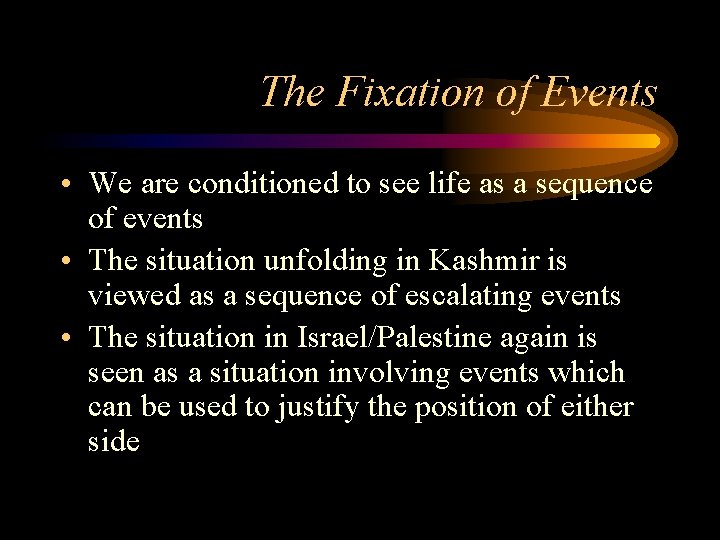 The Fixation of Events

• We are conditioned to see life as a sequence of events
• The situation unfolding in Kashmir is viewed as a sequence of escalating events
• The situation in Israel/Palestine again is seen as a situation involving events which can be used to justify the position of either side